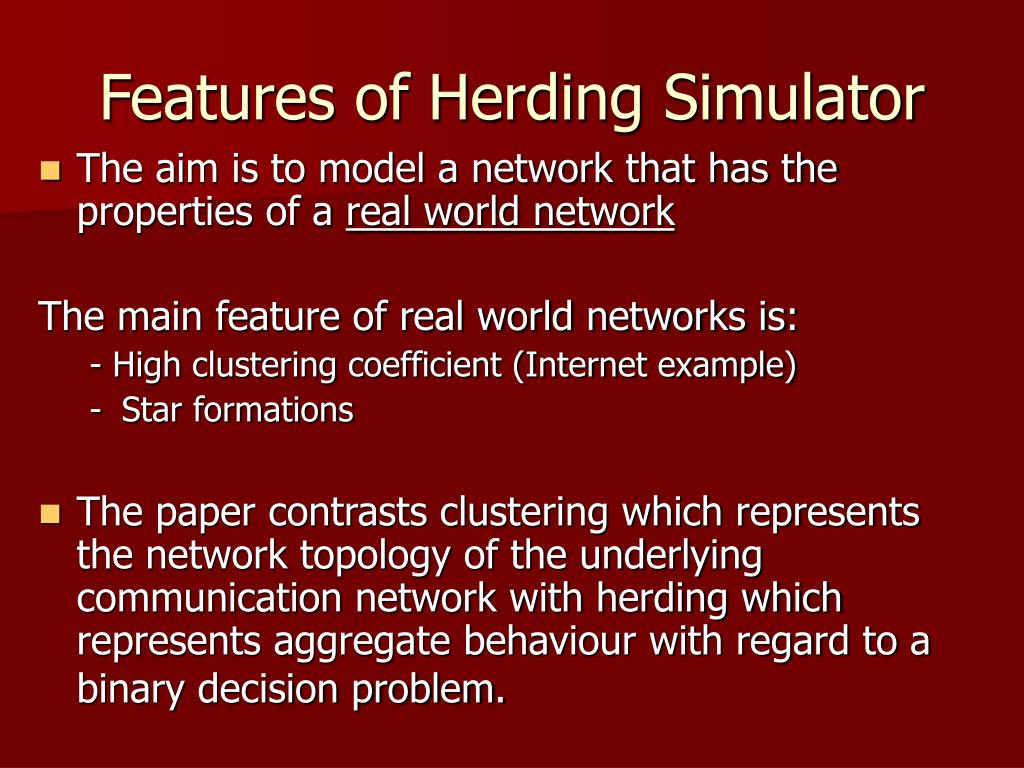 Features of Herding Simulator

The aim is to model a network that has the properties of a real world network

The main feature of real world networks is:
- High clustering coefficient (Internet example)
- Star formations

The paper contrasts clustering which represents the network topology of the underlying communication network with herding which represents aggregate behaviour with regard to a binary decision problem.